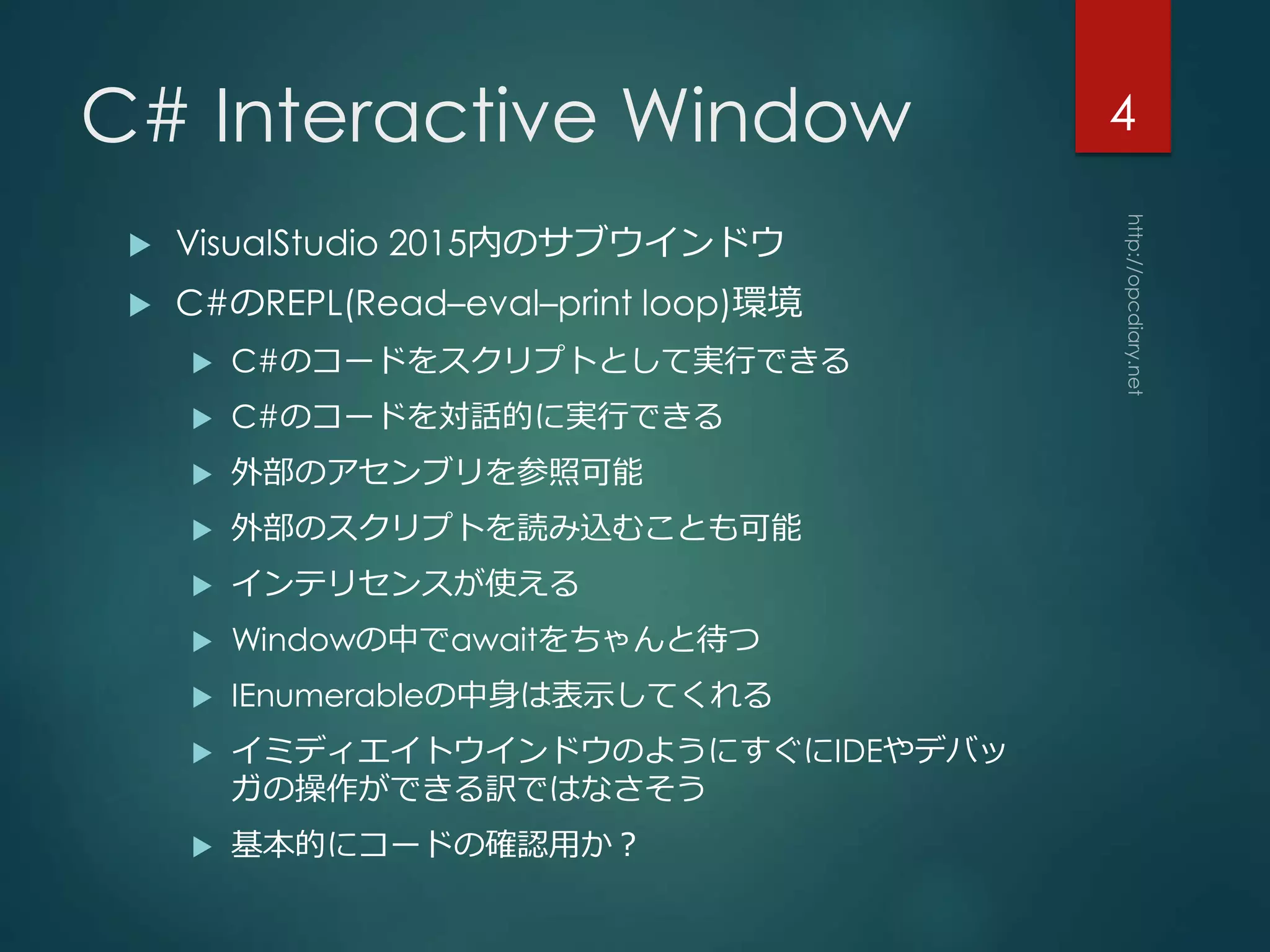 C# Interactive Window

4

http://opcdiary.net

▶ VisualStudio 2015内のサブウインドウ
▶ C#のREPL(Read–eval–print loop)環境
▶ C#のコードをスクリプトとして実行できる
▶ C#のコードを対話的に実行できる
▶ 外部のアセンブリを参照可能
▶ 外部のスクリプトを読み込むことも可能
▶ インテリセンスが使える
▶ Windowの中でawaitをちゃんと待つ
▶ IEnumerableの中身は表示してくれる
▶ イミディエイトウインドウのようにすぐにIDEやデバッガの操作ができる訳ではなさそう
▶ 基本的にコードの確認用か？